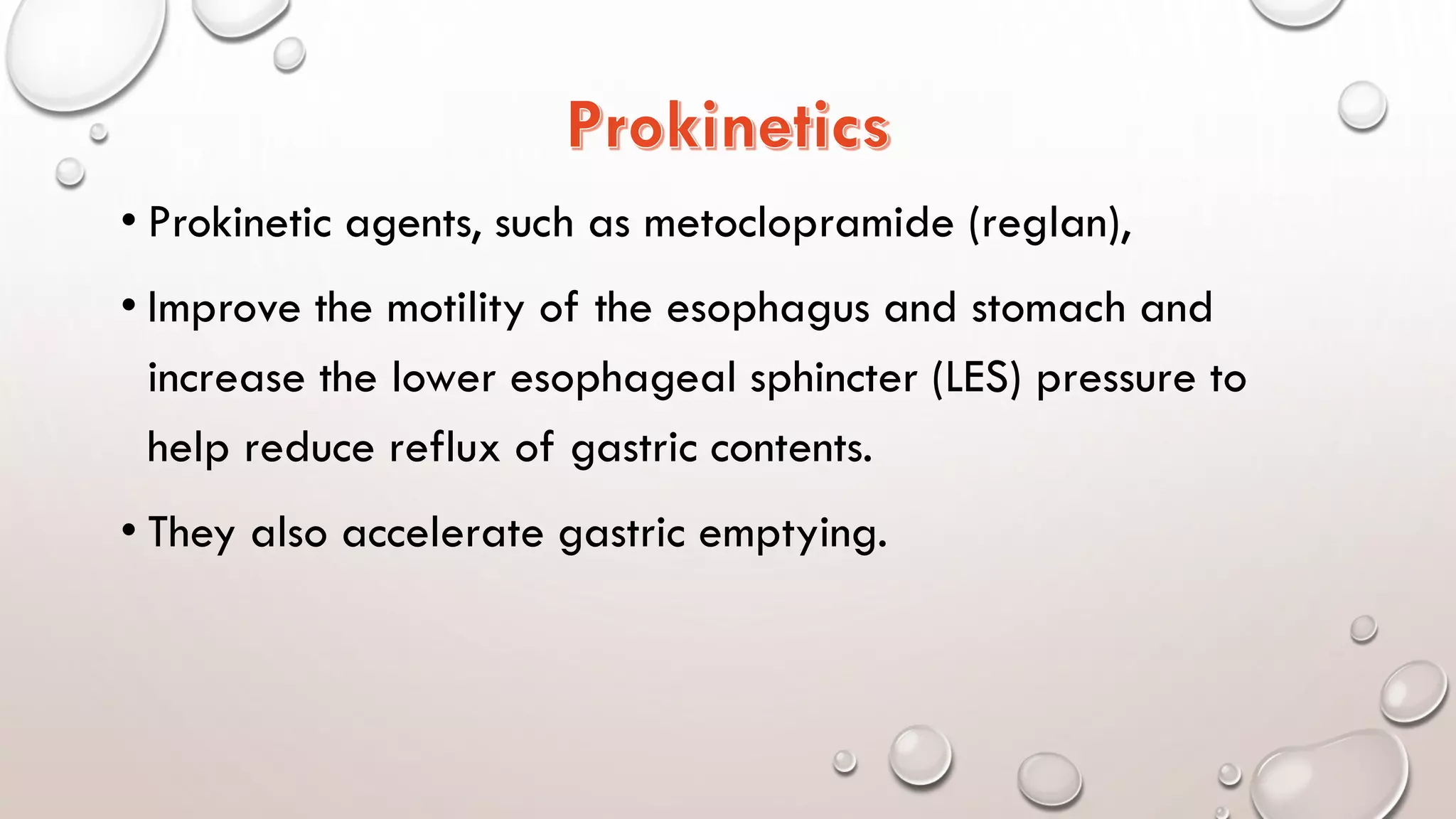 Prokinetics

• Prokinetic agents, such as metoclopramide (reglan),

• Improve the motility of the esophagus and stomach and increase the lower esophageal sphincter (LES) pressure to help reduce reflux of gastric contents.

• They also accelerate gastric emptying.